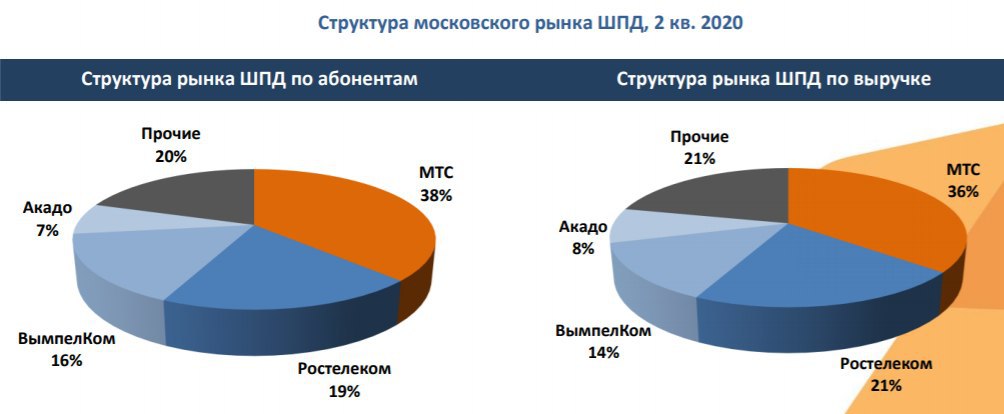 Структура московского рынка ШПД, 2 кв. 2020

Структура рынка ШПД по абонентам

Прочие
20%

МТС
38%

Акадо
7%

ВымпелКом
16%

Ростелеком
19%

Структура рынка ШПД по выручке

Прочие
21%

МТС
36%

Акадо
8%

ВымпелКом
14%

Ростелеком
21%